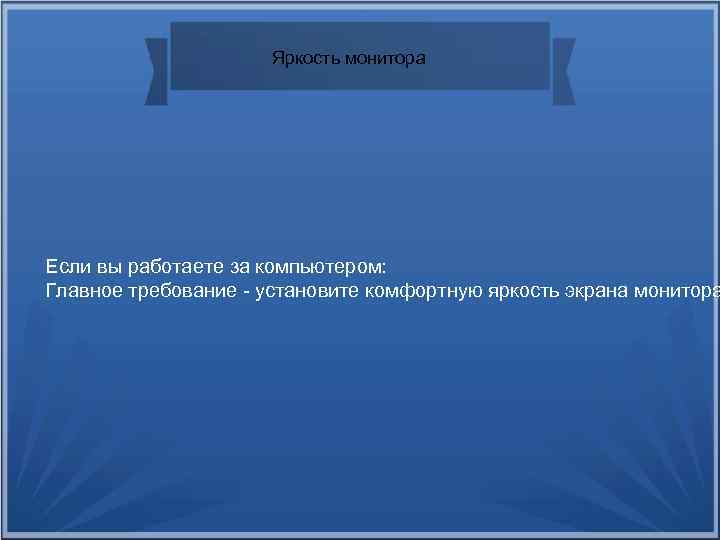 Яркость монитора

Если вы работаете за компьютером:
Главное требование - установите комфортную яркость экрана монитора